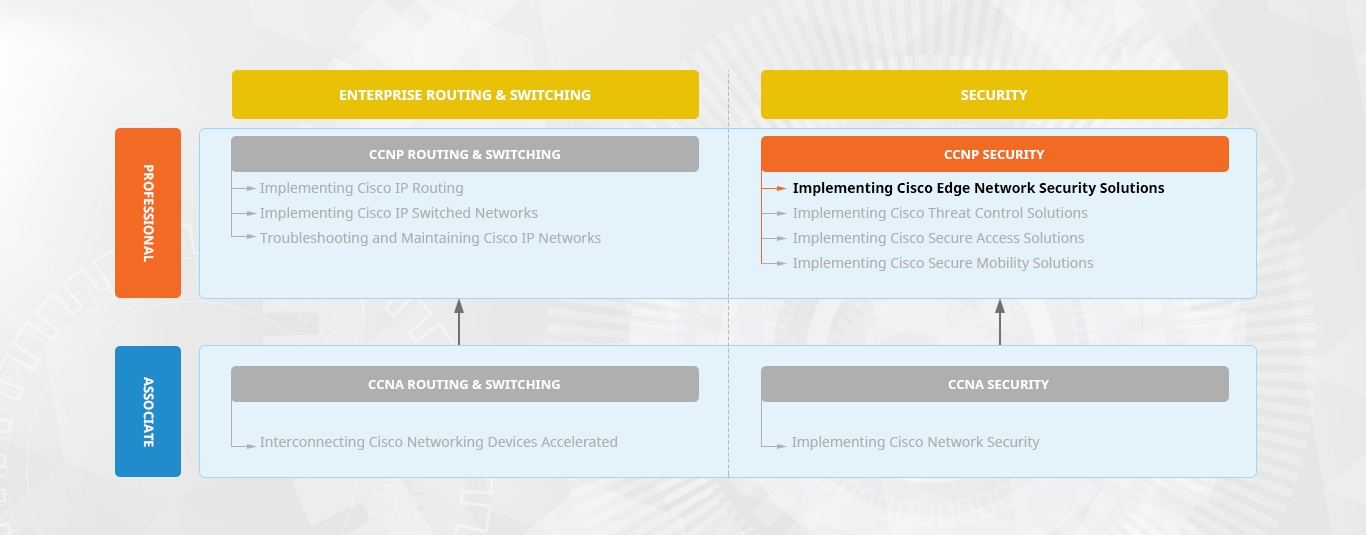 ENTERPRISE ROUTING & SWITCHING

SECURITY

PROFESSIONAL

CCNP ROUTING & SWITCHING

Implementing Cisco IP Routing
Implementing Cisco IP Switched Networks
Troubleshooting and Maintaining Cisco IP Networks

CCNP SECURITY

Implementing Cisco Edge Network Security Solutions
Implementing Cisco Threat Control Solutions
Implementing Cisco Secure Access Solutions
Implementing Cisco Secure Mobility Solutions

ASSOCIATE

CCNA ROUTING & SWITCHING

Interconnecting Cisco Networking Devices Accelerated

CCNA SECURITY

Implementing Cisco Network Security